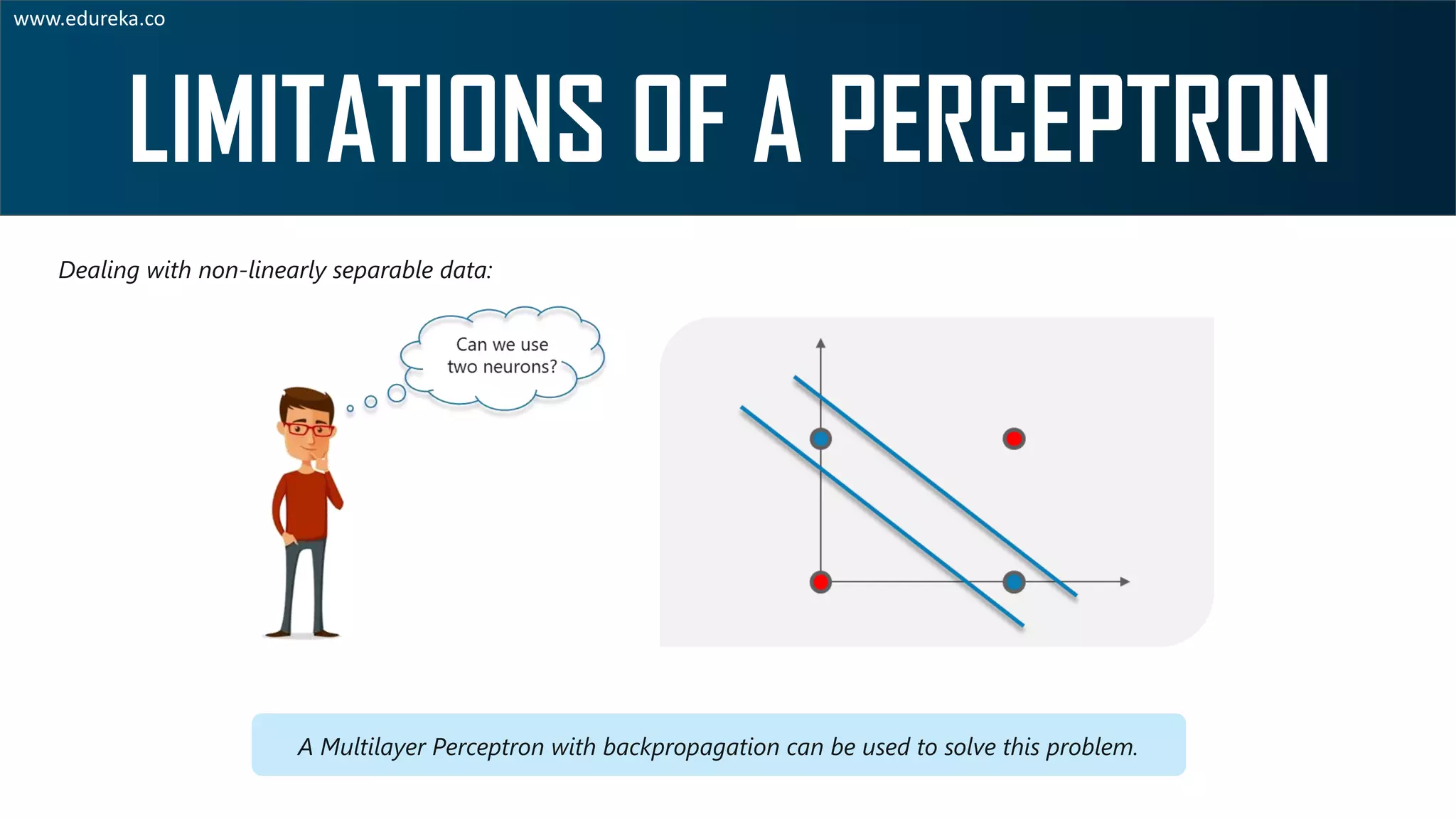 www.edureka.co

LIMITATIONS OF A PERCEPTRON

Dealing with non-linearly separable data:

Can we use two neurons?

A Multilayer Perceptron with backpropagation can be used to solve this problem.